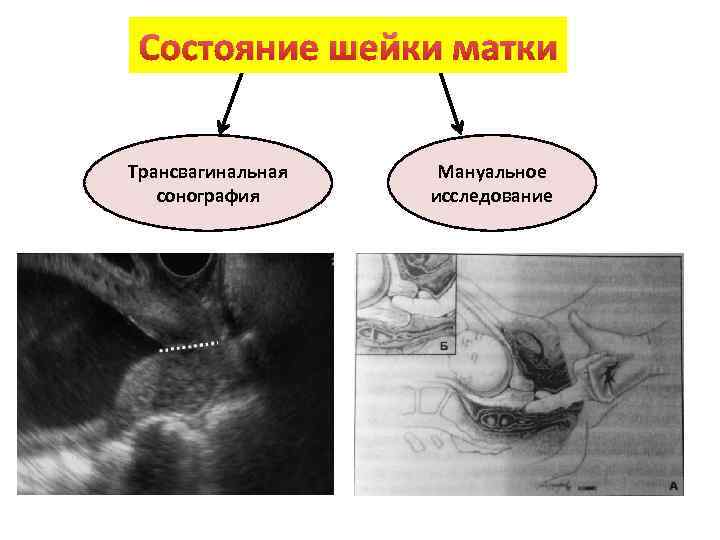 Состояние шейки матки

Трансвагинальная сонография

Мануальное исследование

Б

А